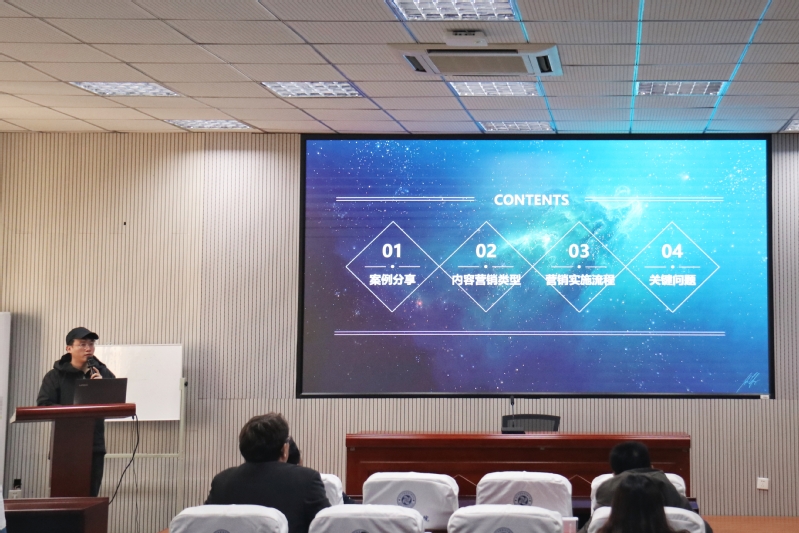 CONTENTS

01
案例分享

02
内容营销类型

03
营销实施流程

04
关键问题